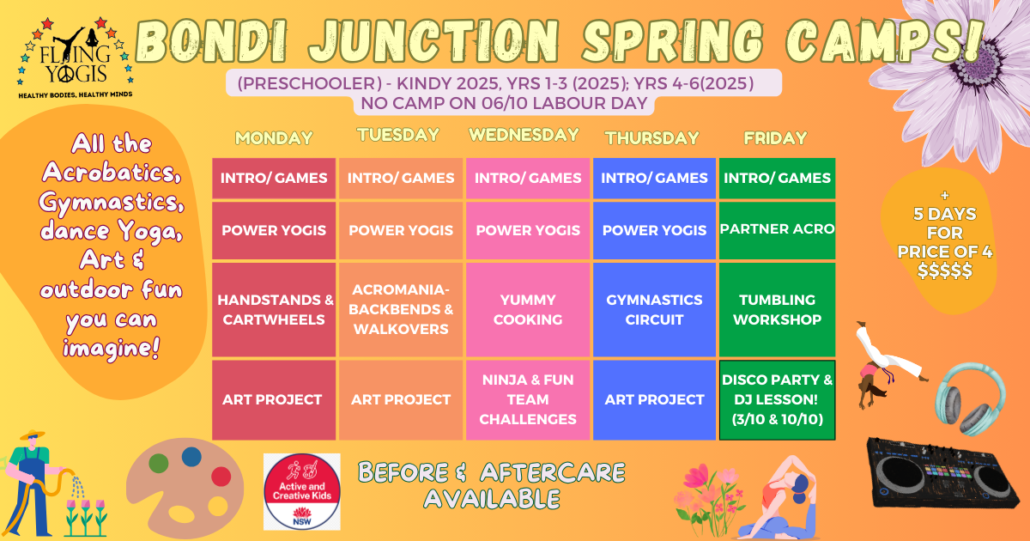 FLYING YOGIS
HEALTHY BODIES, HEALTHY MINDS

BONDI JUNCTION SPRING CAMPS!

(PRESCHOOLER) - KINDY 2025, YRS 1-3 (2025); YRS 4-6(2025)
NO CAMP ON 06/10 LABOUR DAY

All the Acrobatics, Gymnastics, dance Yoga, Art & outdoor fun you can imagine!

| MONDAY | TUESDAY | WEDNESDAY | THURSDAY | FRIDAY |
|---|---|---|---|---|
| INTRO/ GAMES | INTRO/ GAMES | INTRO/ GAMES | INTRO/ GAMES | INTRO/ GAMES |
| POWER YOGIS | POWER YOGIS | POWER YOGIS | POWER YOGIS | PARTNER ACRO |
| HANDSTANDS & CARTWHEELS | ACROMANIA- BACKBENDS & WALKOVERS | YUMMY COOKING | GYMNASTICS CIRCUIT | TUMBLING WORKSHOP |
| ART PROJECT | ART PROJECT | NINJA & FUN TEAM CHALLENGES | ART PROJECT | DISCO PARTY & DJ LESSON! (3/10 & 10/10) |

+ 5 DAYS FOR PRICE OF 4 $$$$$

Active and Creative Kids
NSW

BEFORE & AFTERCARE AVAILABLE